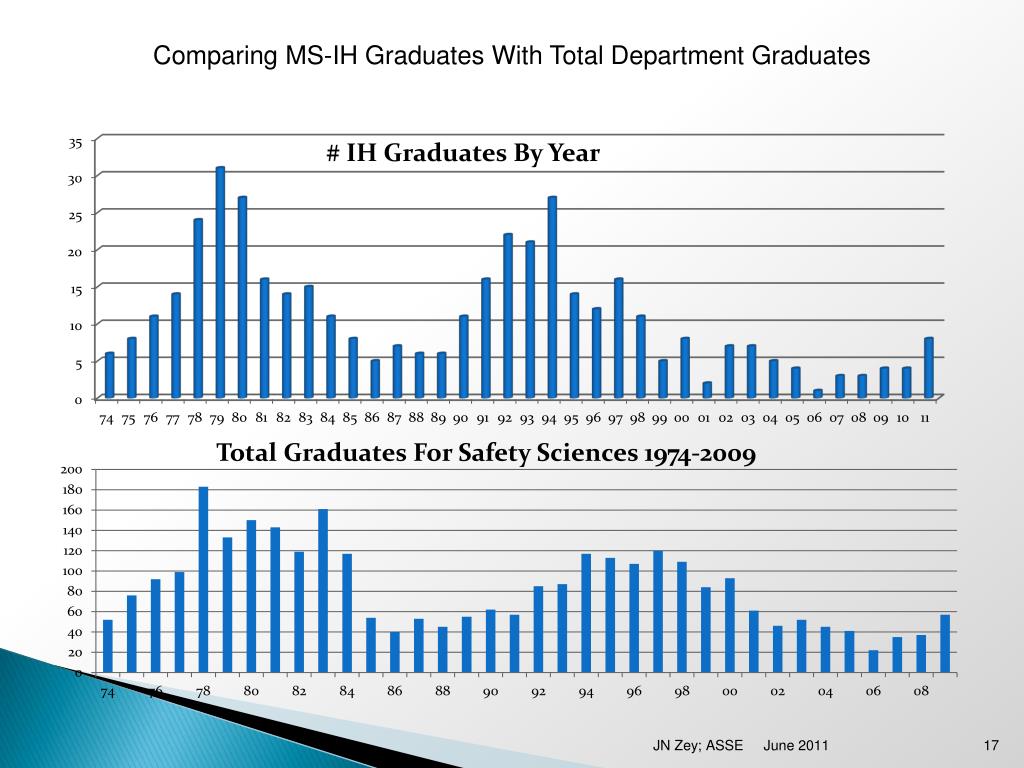 Comparing MS-IH Graduates With Total Department Graduates

# IH Graduates By Year

35
30
25
20
15
10
5
0

74 75 76 77 78 79 80 81 82 83 84 85 86 87 88 89 90 91 92 93 94 95 96 97 98 99 00 01 02 03 04 05 06 07 08 09 10 11

Total Graduates For Safety Sciences 1974-2009

200
180
160
140
120
100
80
60
40
20
0

74 76 78 80 82 84 86 88 90 92 94 96 98 00 02 04 06 08

JN Zey; ASSE June 2011

17